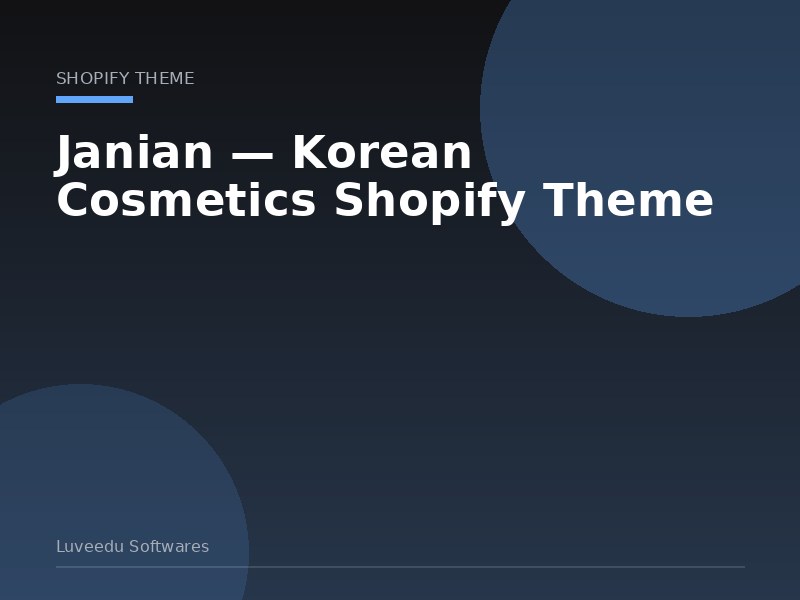 SHOPIFY THEME

Janian — Korean Cosmetics Shopify Theme

Luveedu Softwares